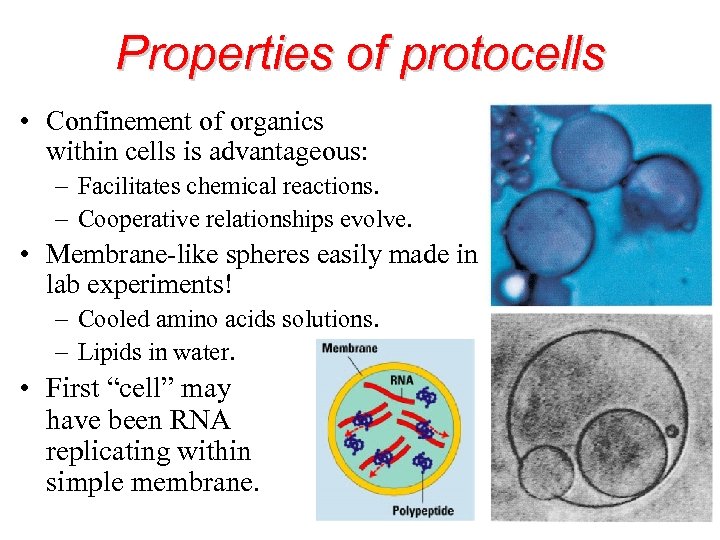 Properties of protocells

• Confinement of organics within cells is advantageous:
– Facilitates chemical reactions.
– Cooperative relationships evolve.
• Membrane-like spheres easily made in lab experiments!
– Cooled amino acids solutions.
– Lipids in water.
• First “cell” may have been RNA replicating within simple membrane.

Membrane
RNA
Polypeptide